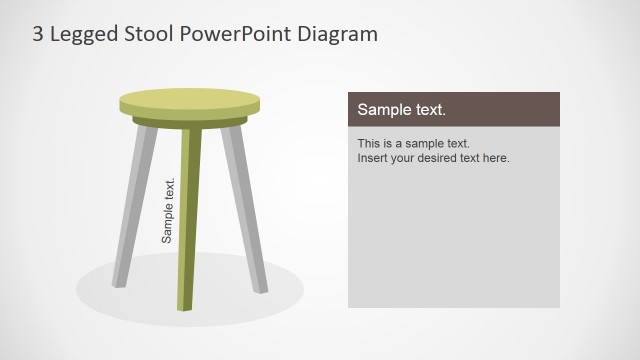 3 Legged Stool PowerPoint Diagram

Sample text.

Sample text.

This is a sample text.
Insert your desired text here.